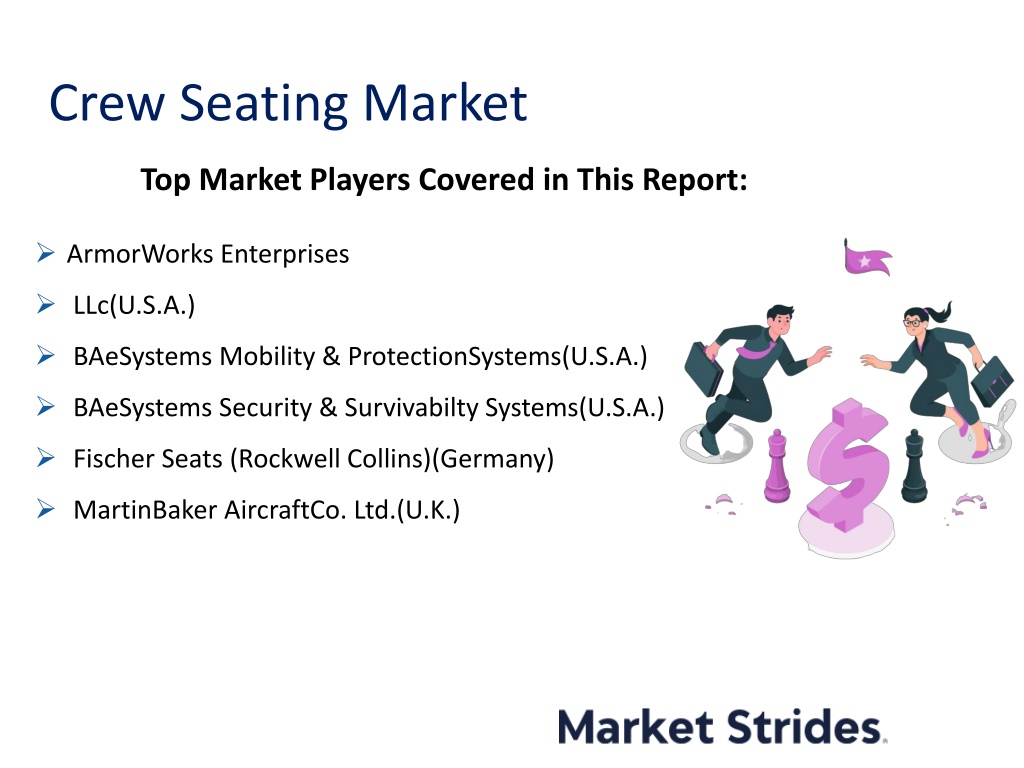 Crew Seating Market

Top Market Players Covered in This Report:

➢ ArmorWorks Enterprises

➢ LLc(U.S.A.)

➢ BAeSystems Mobility & ProtectionSystems(U.S.A.)

➢ BAeSystems Security & Survivabilty Systems(U.S.A.)

➢ Fischer Seats (Rockwell Collins)(Germany)

➢ MartinBaker AircraftCo. Ltd.(U.K.)

Market Strides.